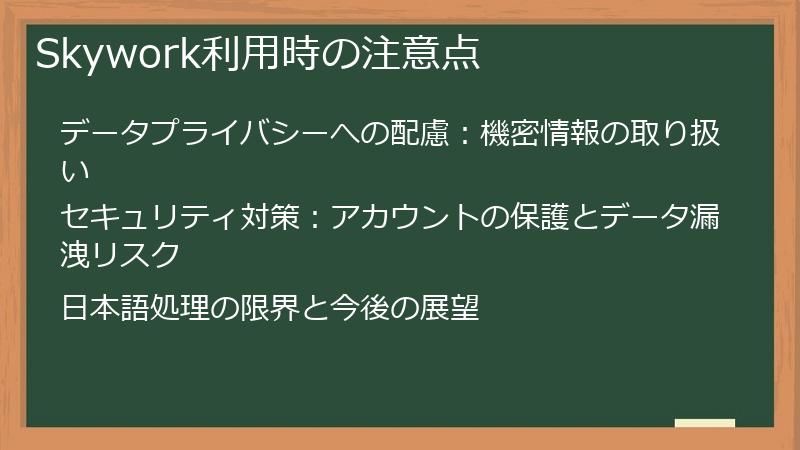 Skywork利用時の注意点

データプライバシーへの配慮：機密情報の取り扱い

セキュリティ対策：アカウントの保護とデータ漏洩リスク

日本語処理の限界と今後の展望